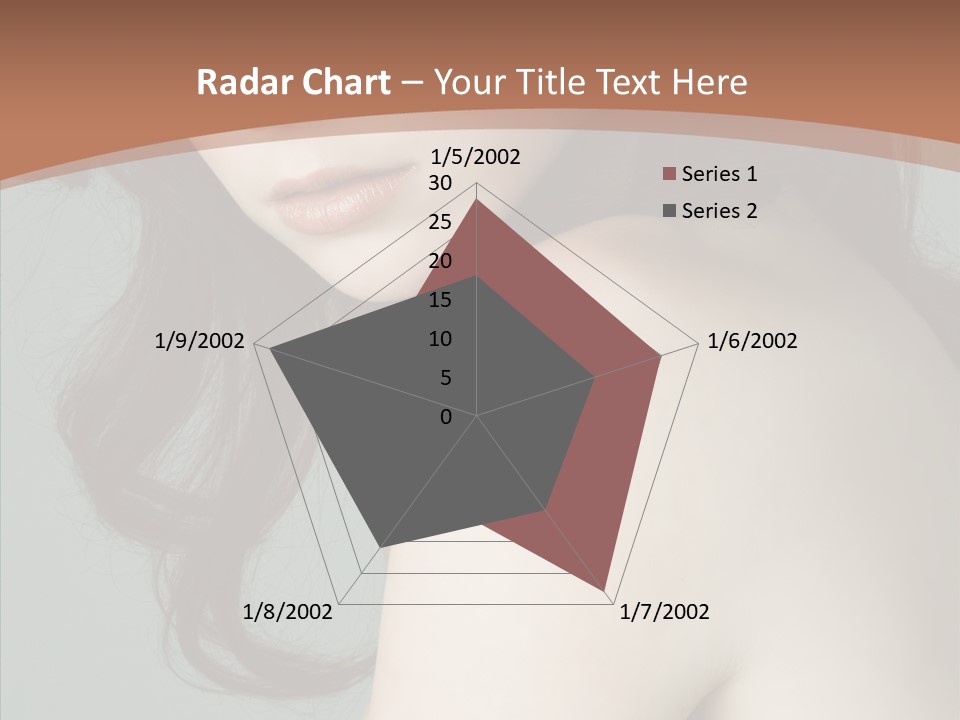 Radar Chart – Your Title Text Here

1/5/2002
30
25
20
15
10
5
0
1/6/2002
1/7/2002
1/8/2002
1/9/2002

Series 1
Series 2